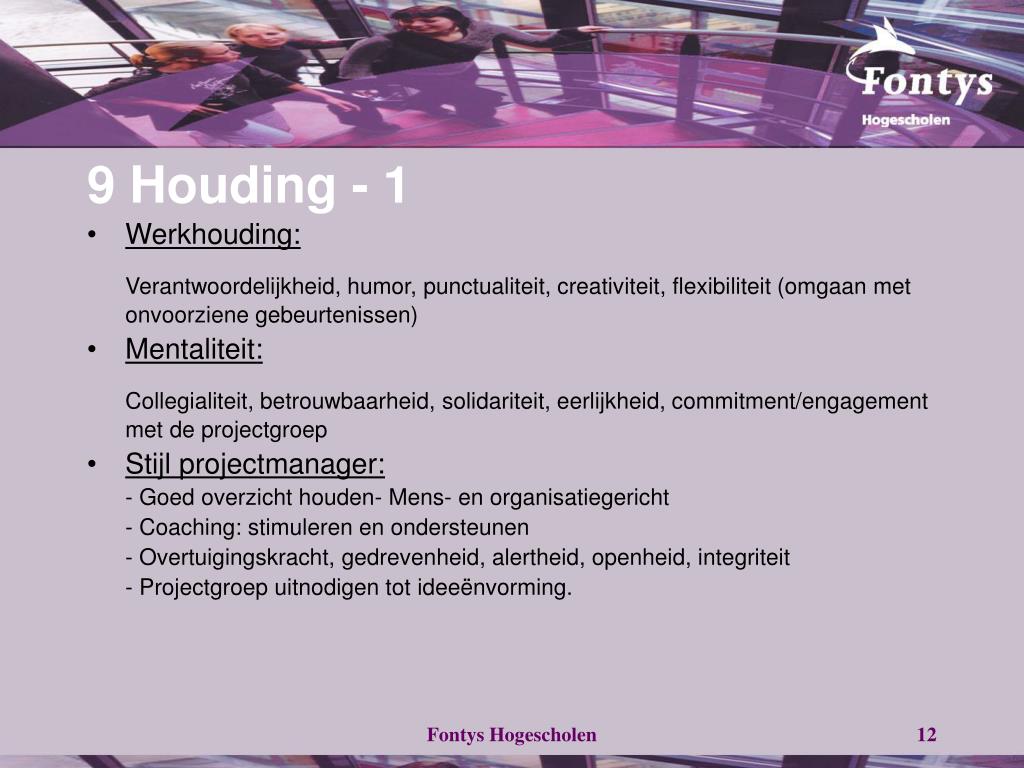 Fontys
Hogescholen

9 Houding - 1

• Werkhouding:

Verantwoordelijkheid, humor, punctualiteit, creativiteit, flexibiliteit (omgaan met onvoorziene gebeurtenissen)

• Mentaliteit:

Collegialiteit, betrouwbaarheid, solidariteit, eerlijkheid, commitment/engagement met de projectgroep

• Stijl projectmanager:

- Goed overzicht houden- Mens- en organisatiegericht
- Coaching: stimuleren en ondersteunen
- Overtuigingskracht, gedrevenheid, alertheid, openheid, integriteit
- Projectgroep uitnodigen tot ideeënvorming.

Fontys Hogescholen

12